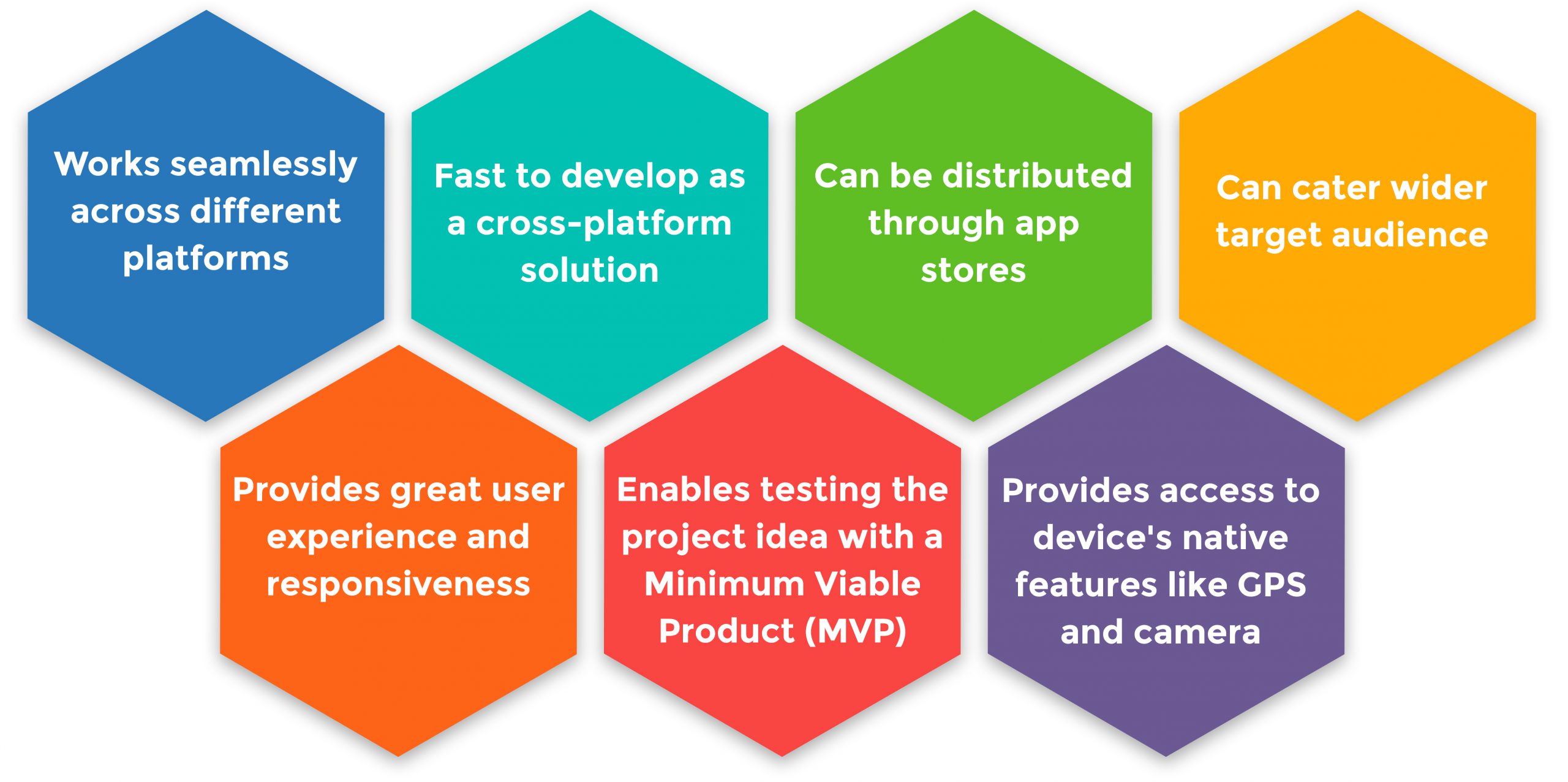 Works seamlessly across different platforms

Fast to develop as a cross-platform solution

Can be distributed through app stores

Can cater wider target audience

Provides great user experience and responsiveness

Enables testing the project idea with a Minimum Viable Product (MVP)

Provides access to device's native features like GPS and camera